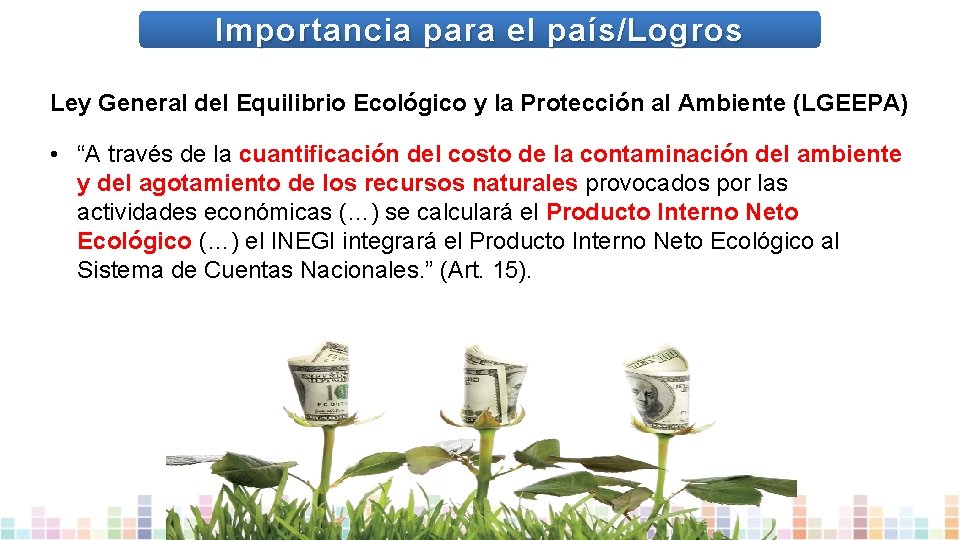 Importancia para el país/Logros

Ley General del Equilibrio Ecológico y la Protección al Ambiente (LGEEPA)

• “A través de la cuantificación del costo de la contaminación del ambiente y del agotamiento de los recursos naturales provocados por las actividades económicas (…) se calculará el Producto Interno Neto Ecológico (…) el INEGI integrará el Producto Interno Neto Ecológico al Sistema de Cuentas Nacionales.” (Art. 15).